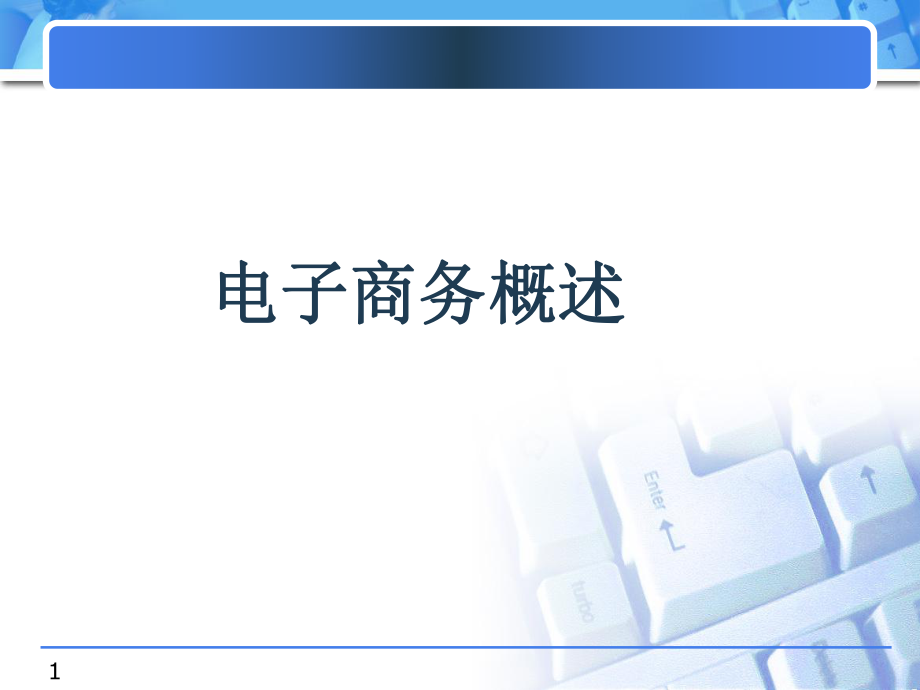 电子商务概述

Enter

turbo

1